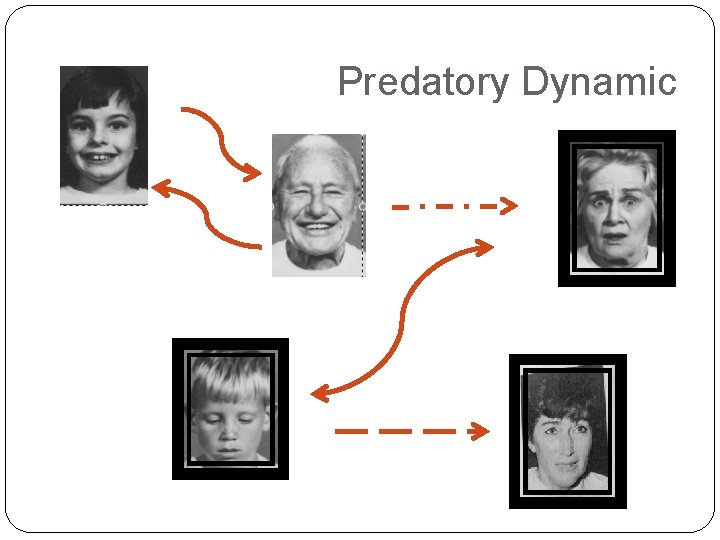 Predatory Dynamic